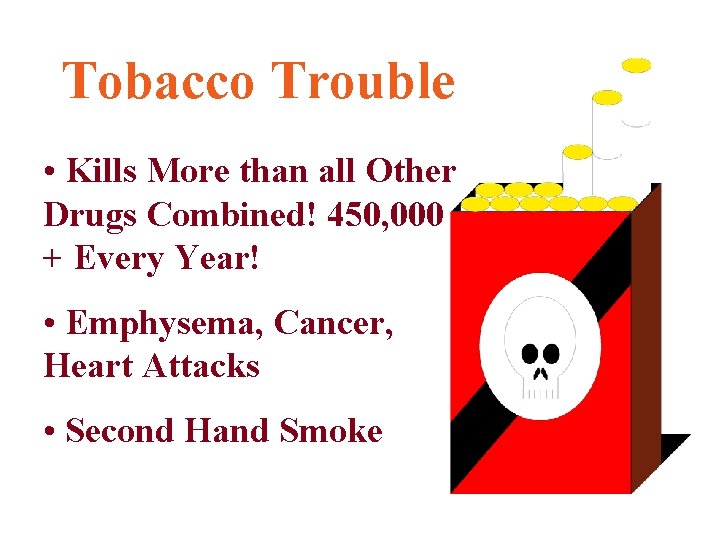 Tobacco Trouble

• Kills More than all Other Drugs Combined! 450,000 + Every Year!

• Emphysema, Cancer, Heart Attacks

• Second Hand Smoke